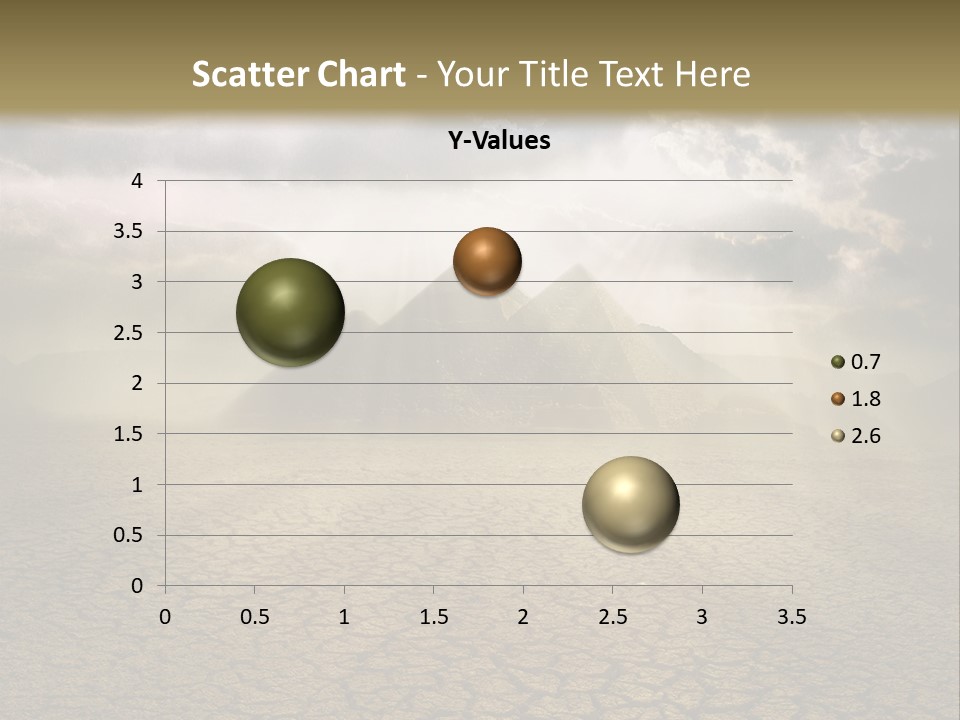 Scatter Chart - Your Title Text Here

Y-Values

4
3.5
3
2.5
2
1.5
1
0.5
0

0 0.5 1 1.5 2 2.5 3 3.5

0.7
1.8
2.6